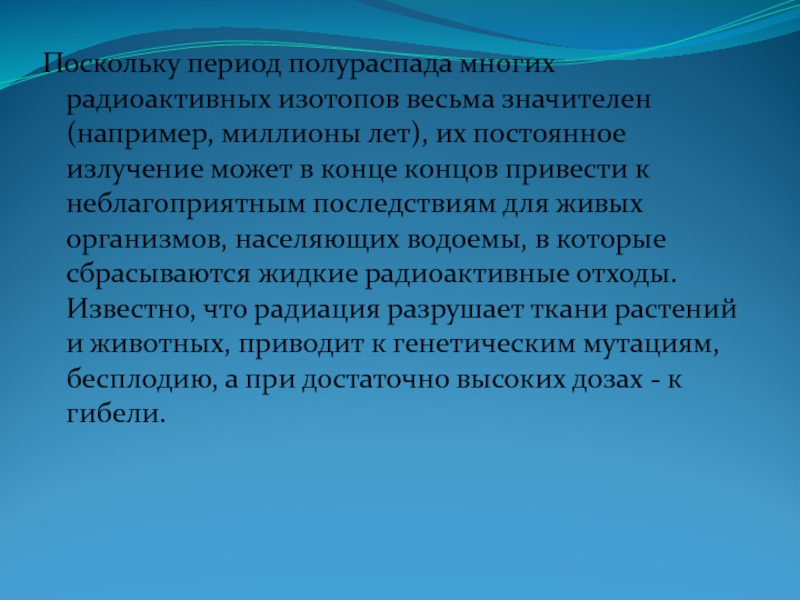 Поскольку период полураспада многих радиоактивных изотопов весьма значителен (например, миллионы лет), их постоянное излучение может в конце концов привести к неблагоприятным последствиям для живых организмов, населяющих водоемы, в которые сбрасываются жидкие радиоактивные отходы. Известно, что радиация разрушает ткани растений и животных, приводит к генетическим мутациям, бесплодию, а при достаточно высоких дозах - к гибели.